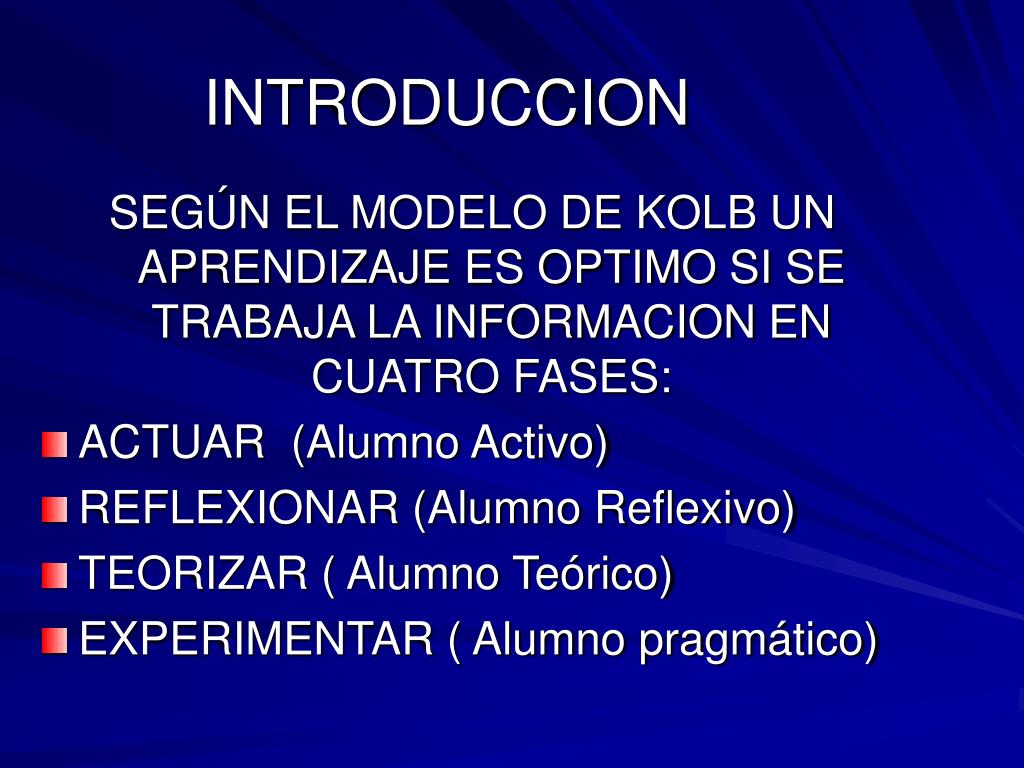 INTRODUCCION

SEGÚN EL MODELO DE KOLB UN APRENDIZAJE ES OPTIMO SI SE TRABAJA LA INFORMACION EN CUATRO FASES:

ACTUAR (Alumno Activo)

REFLEXIONAR (Alumno Reflexivo)

TEORIZAR ( Alumno Teórico)

EXPERIMENTAR ( Alumno pragmático)